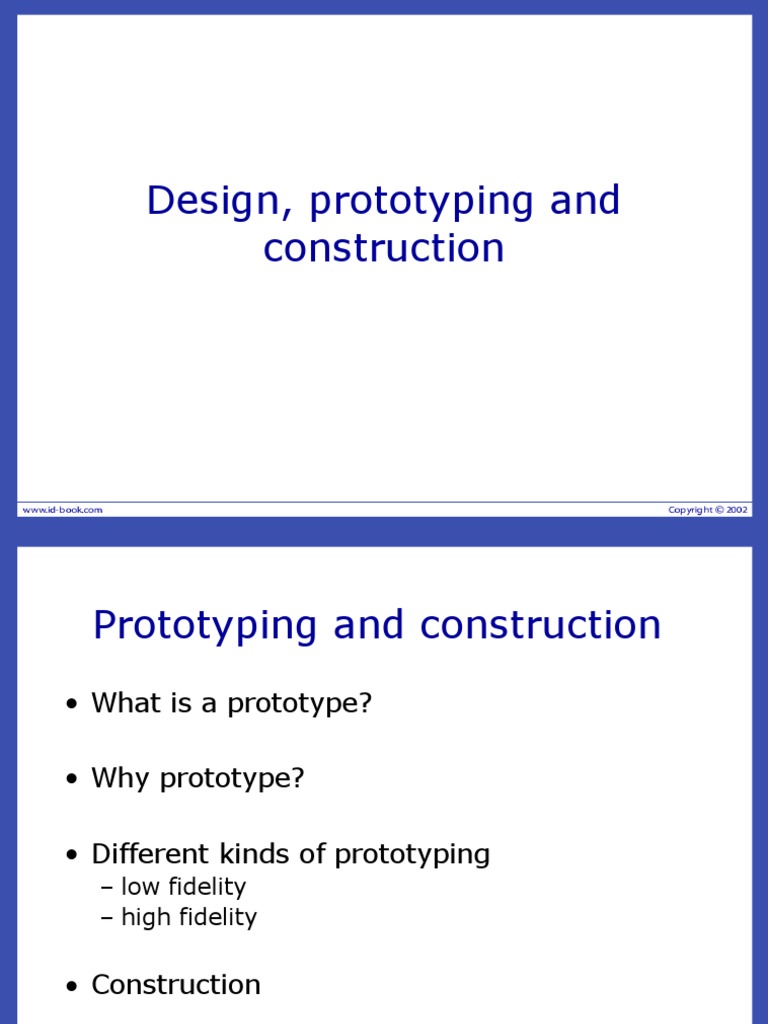 Design, prototyping and construction

www.id-book.com

Copyright © 2002

Prototyping and construction

• What is a prototype?

• Why prototype?

• Different kinds of prototyping
– low fidelity
– high fidelity

• Construction